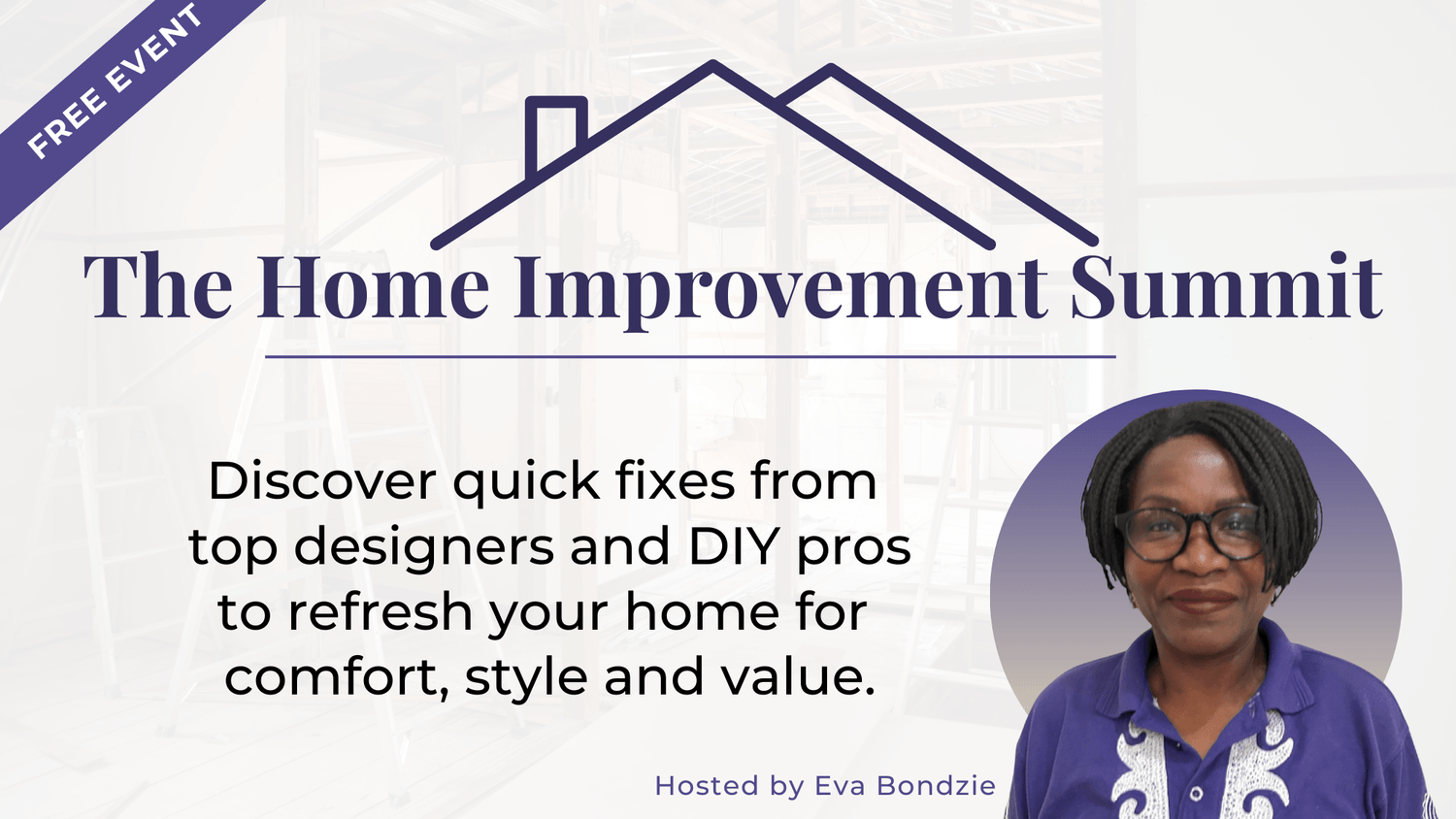 FREE EVENT

The Home Improvement Summit

Discover quick fixes from top designers and DIY pros to refresh your home for comfort, style and value.

Hosted by Eva Bondzie